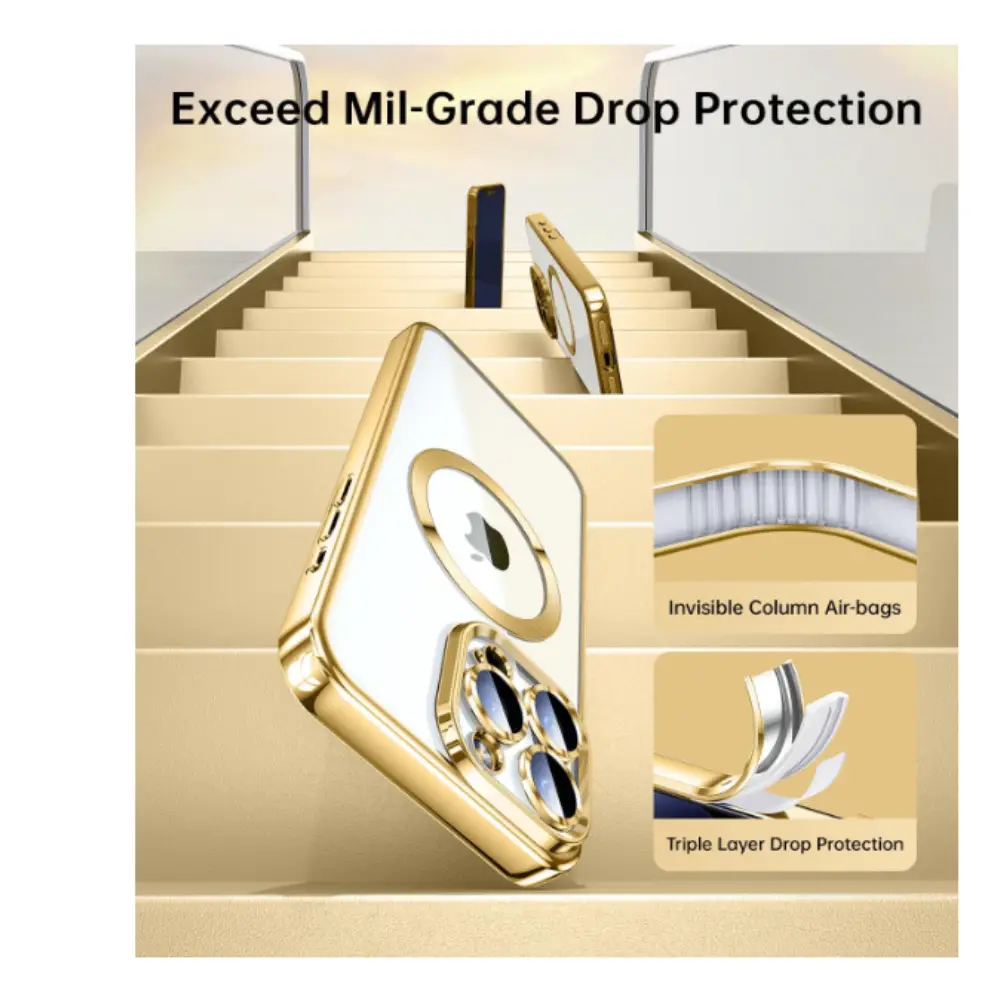 Exceed Mil-Grade Drop Protection

Invisible Column Air-bags

Triple Layer Drop Protection